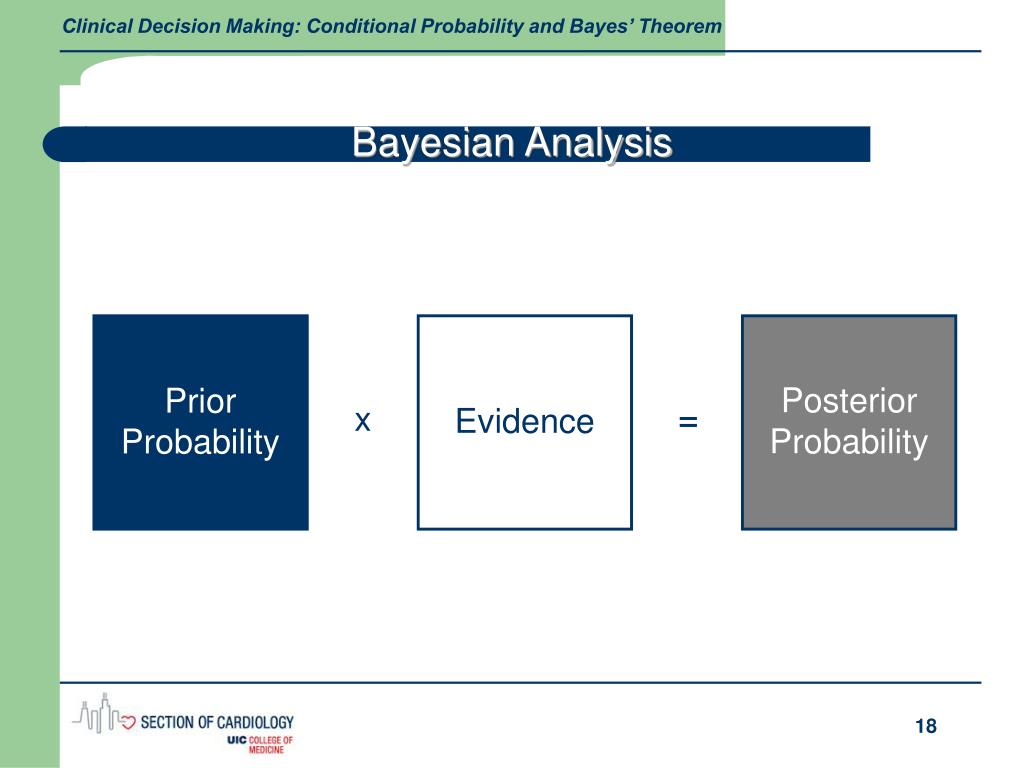 Clinical Decision Making: Conditional Probability and Bayes' Theorem

Bayesian Analysis

Prior Probability

x

Evidence

=

Posterior Probability

SECTION OF CARDIOLOGY
UIC COLLEGE OF MEDICINE

18